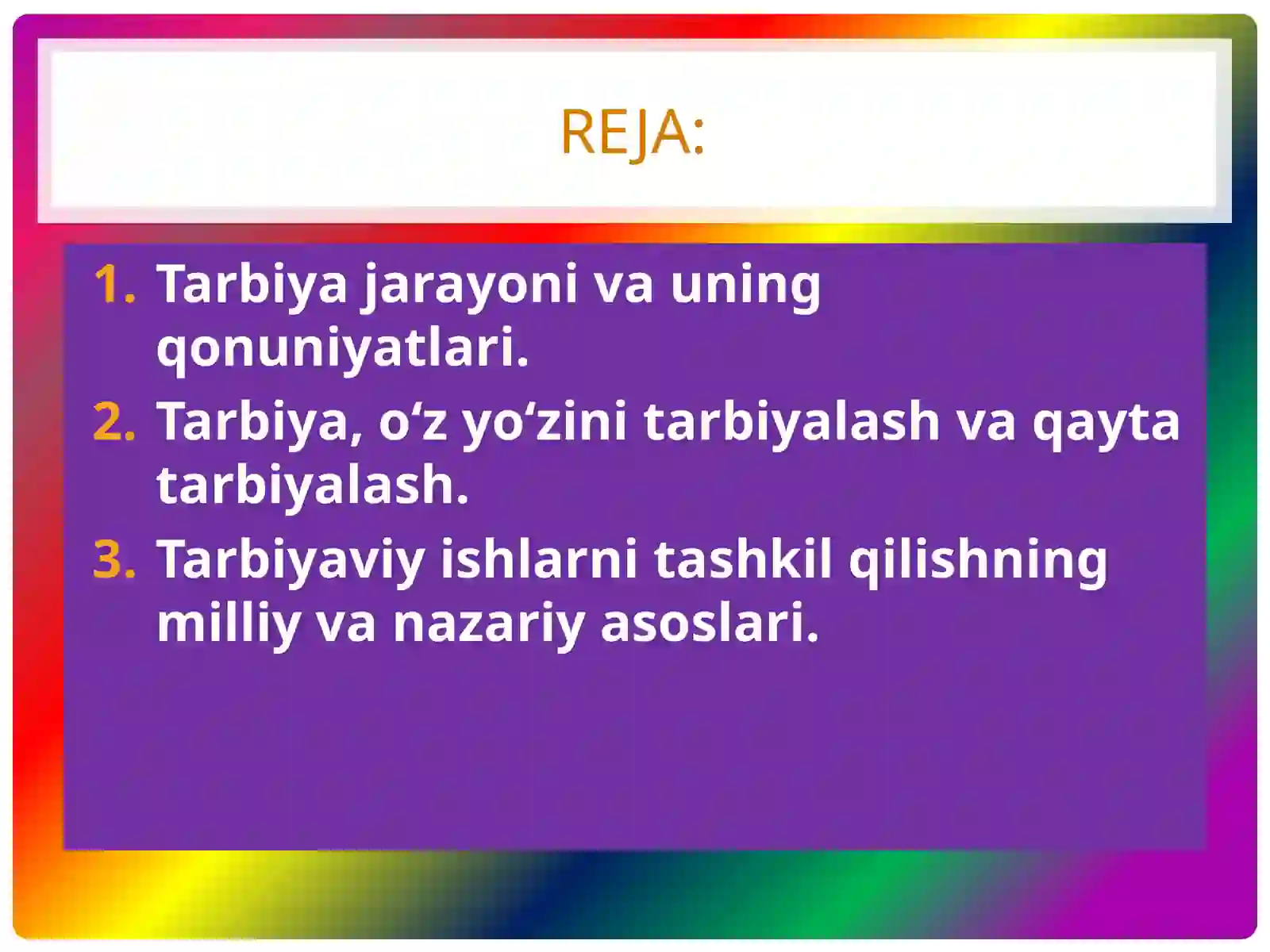 REJA:

1. Tarbiya jarayoni va uning qonuniyatlari.
2. Tarbiya, o‘z yo‘zini tarbiyalash va qayta tarbiyalash.
3. Tarbiyaviy ishlarni tashkil qilishning milliy va nazariy asoslari.